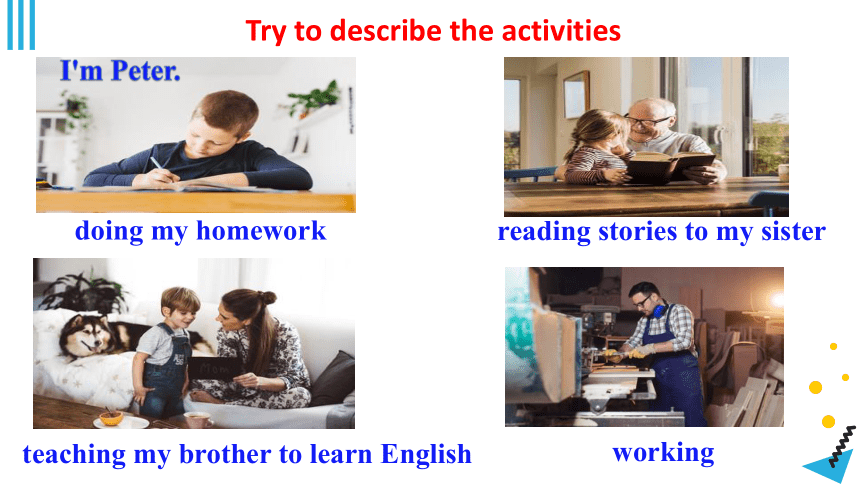 Try to describe the activities

I'm Peter.

doing my homework

reading stories to my sister

Mom

teaching my brother to learn English

working